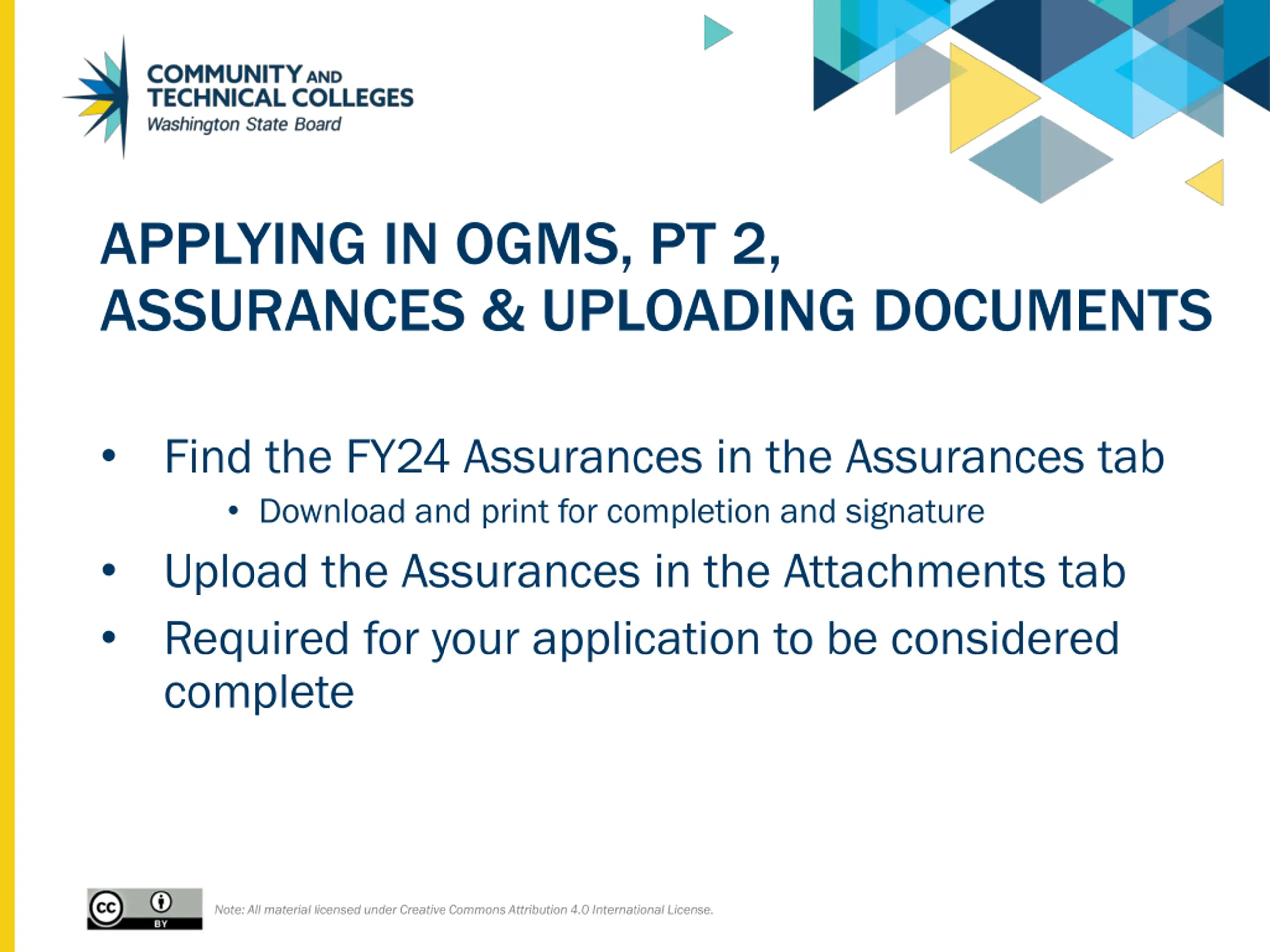 COMMUNITY AND TECHNICAL COLLEGES
Washington State Board

APPLYING IN OGMS, PT 2, ASSURANCES & UPLOADING DOCUMENTS

• Find the FY24 Assurances in the Assurances tab
  • Download and print for completion and signature
• Upload the Assurances in the Attachments tab
• Required for your application to be considered complete

cc BY

Note: All material licensed under Creative Commons Attribution 4.0 International License.